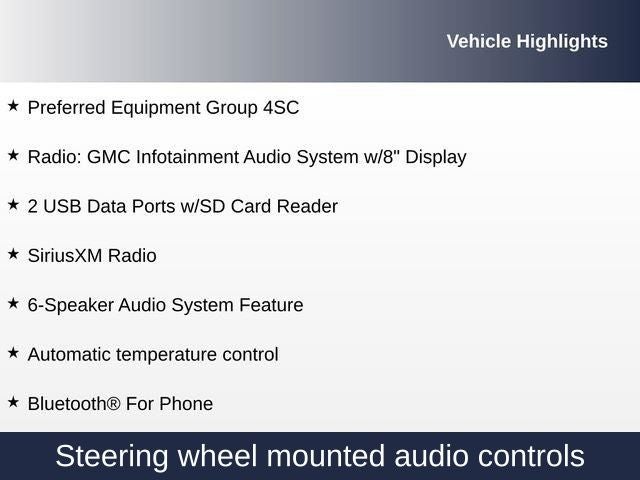 Vehicle Highlights

★ Preferred Equipment Group 4SC

★ Radio: GMC Infotainment Audio System w/8" Display

★ 2 USB Data Ports w/SD Card Reader

★ SiriusXM Radio

★ 6-Speaker Audio System Feature

★ Automatic temperature control

★ Bluetooth® For Phone

Steering wheel mounted audio controls